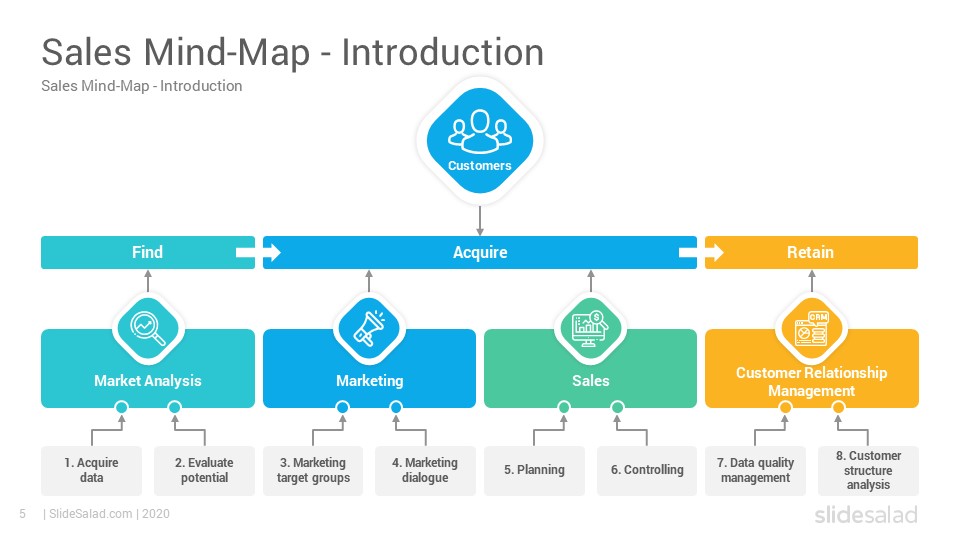 Sales Mind-Map - Introduction
Sales Mind-Map - Introduction

Customers

Find
Acquire
Retain

Market Analysis
Marketing
Sales
CRM
Customer Relationship Management

1. Acquire data
2. Evaluate potential
3. Marketing target groups
4. Marketing dialogue
5. Planning
6. Controlling
7. Data quality management
8. Customer structure analysis

5 | SlideSalad.com | 2020
slidesalad